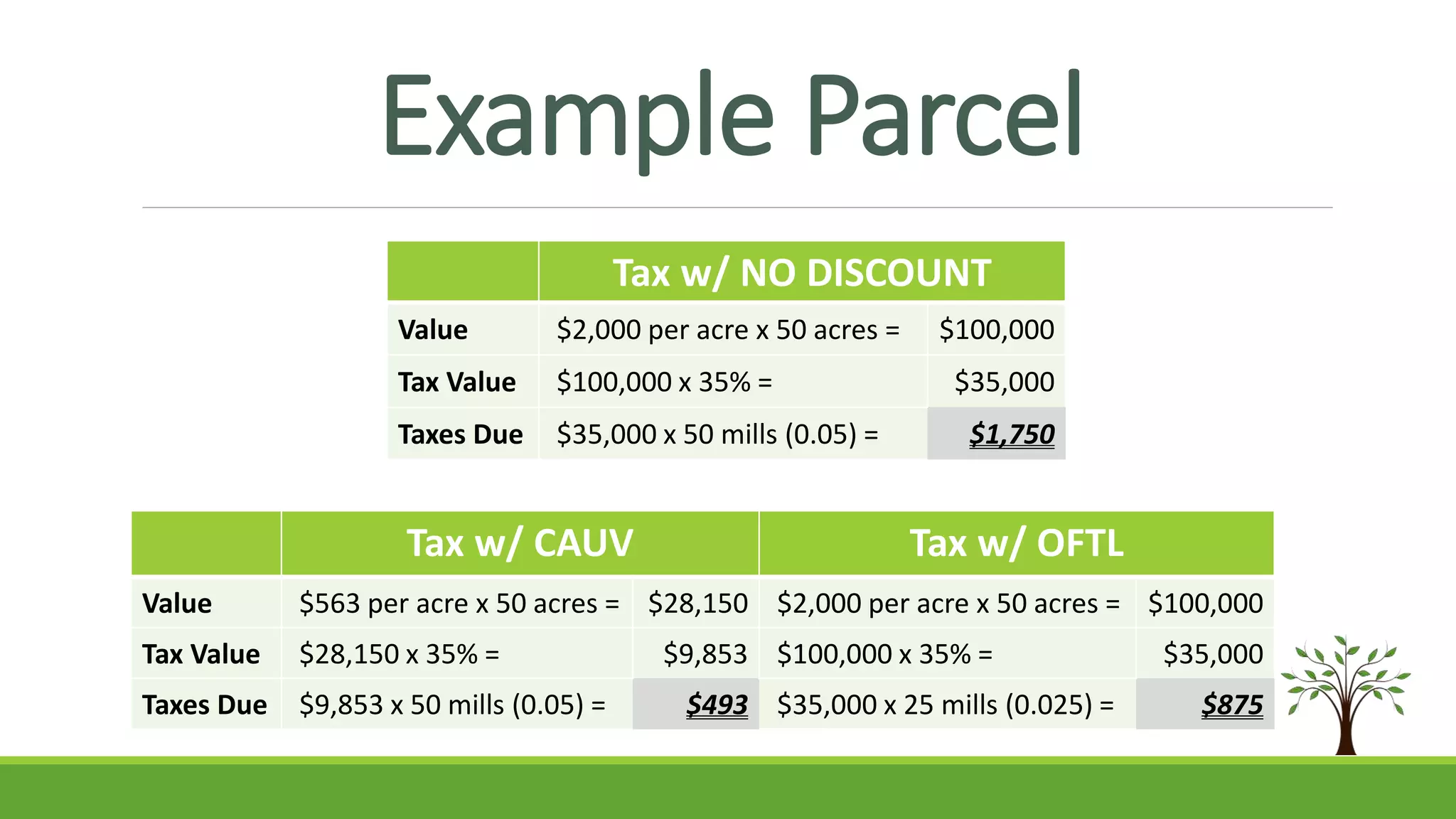 Example Parcel

| | Tax w/ NO DISCOUNT | |
|---|---|---|
| Value | \$2,000 per acre x 50 acres = | \$100,000 |
| Tax Value | \$100,000 x 35% = | \$35,000 |
| Taxes Due | \$35,000 x 50 mills (0.05) = | \$1,750 |

| | Tax w/ CAUV | | Tax w/ OFTL | |
|---|---|---|---|---|
| Value | \$563 per acre x 50 acres = | \$28,150 | \$2,000 per acre x 50 acres = | \$100,000 |
| Tax Value | \$28,150 x 35% = | \$9,853 | \$100,000 x 35% = | \$35,000 |
| Taxes Due | \$9,853 x 50 mills (0.05) = | \$493 | \$35,000 x 25 mills (0.025) = | \$875 |